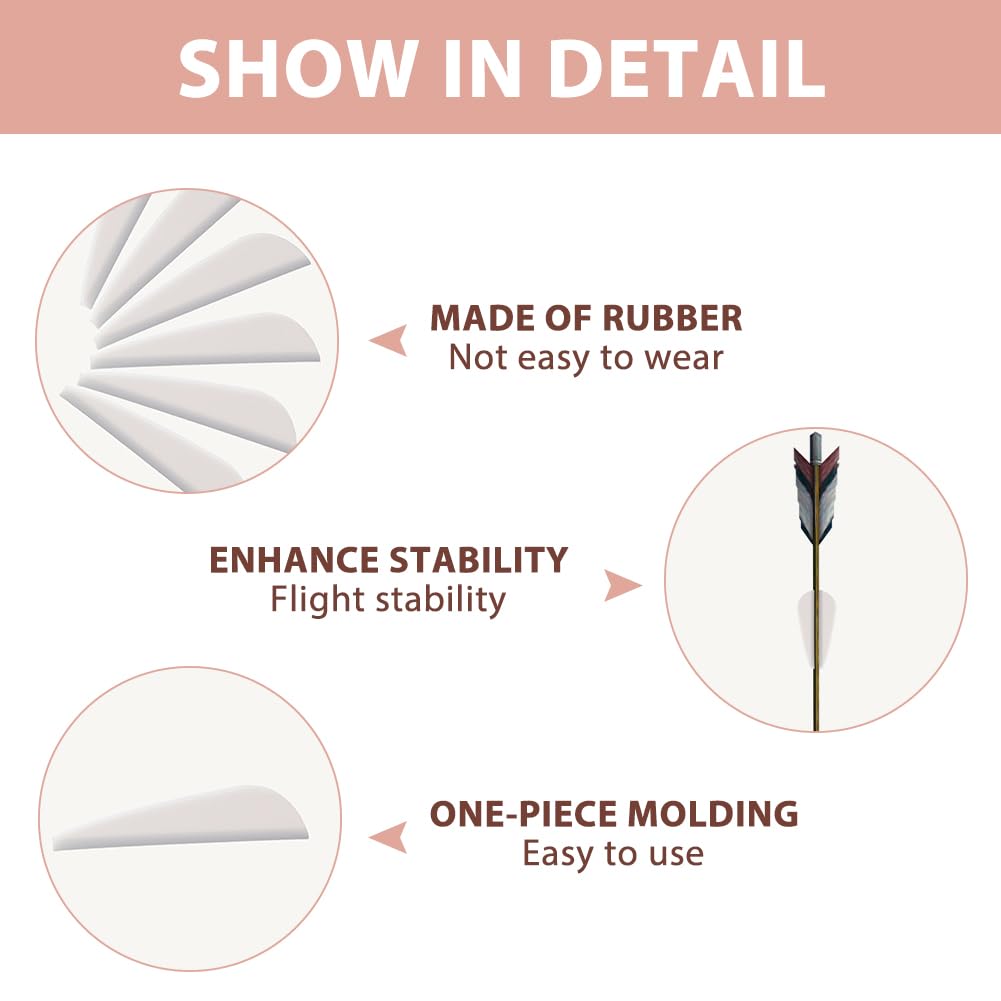 SHOW IN DETAIL

MADE OF RUBBER
Not easy to wear

ENHANCE STABILITY
Flight stability

ONE-PIECE MOLDING
Easy to use